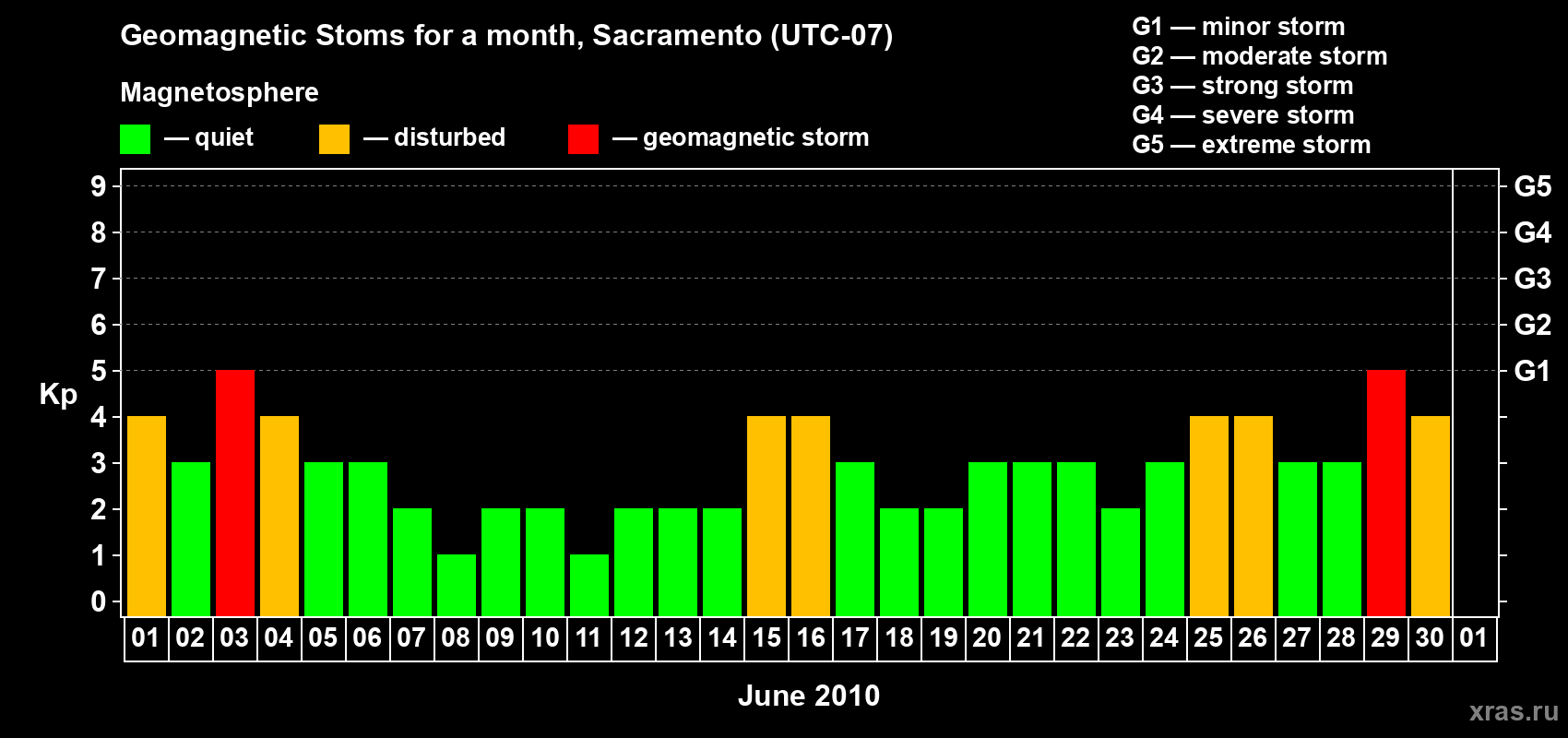 Geomagnetic Stoms for a month, Sacramento (UTC-07)

Magnetosphere

— quiet — disturbed — geomagnetic storm

G1 — minor storm
G2 — moderate storm
G3 — strong storm
G4 — severe storm
G5 — extreme storm

Kp

9
8
7
6
5
4
3
2
1
0

G5
G4
G3
G2
G1

01 02 03 04 05 06 07 08 09 10 11 12 13 14 15 16 17 18 19 20 21 22 23 24 25 26 27 28 29 30 01

June 2010

xras.ru